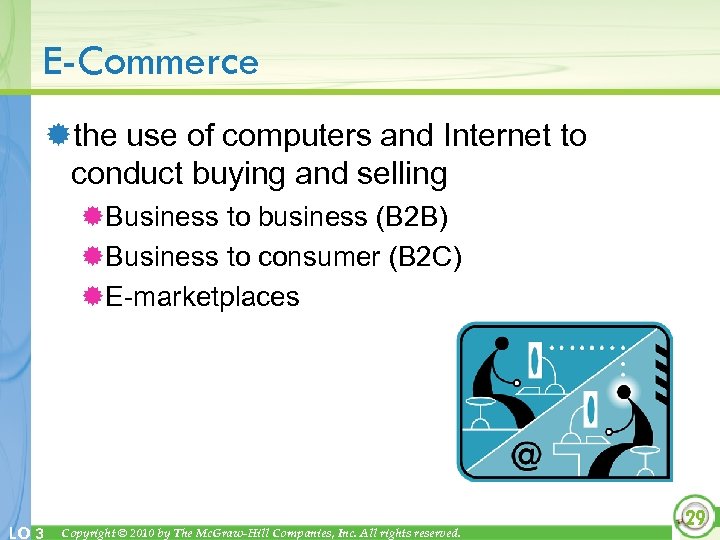 E-Commerce

the use of computers and Internet to conduct buying and selling

Business to business (B2B)

Business to consumer (B2C)

E-marketplaces

@

LO 3 Copyright © 2010 by The McGraw-Hill Companies, Inc. All rights reserved.

29